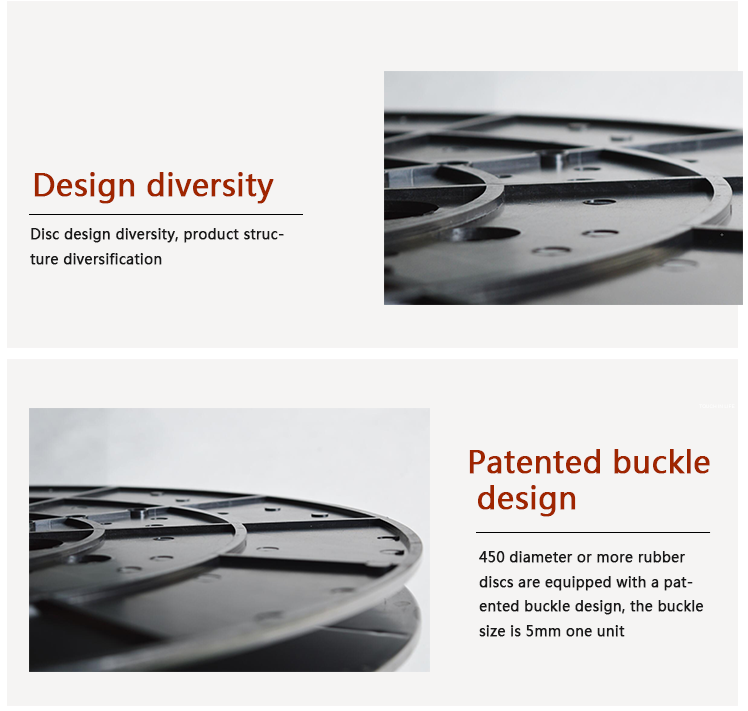 Design diversity

Disc design diversity, product structure diversification

Patented buckle design

450 diameter or more rubber discs are equipped with a patented buckle design, the buckle size is 5mm one unit